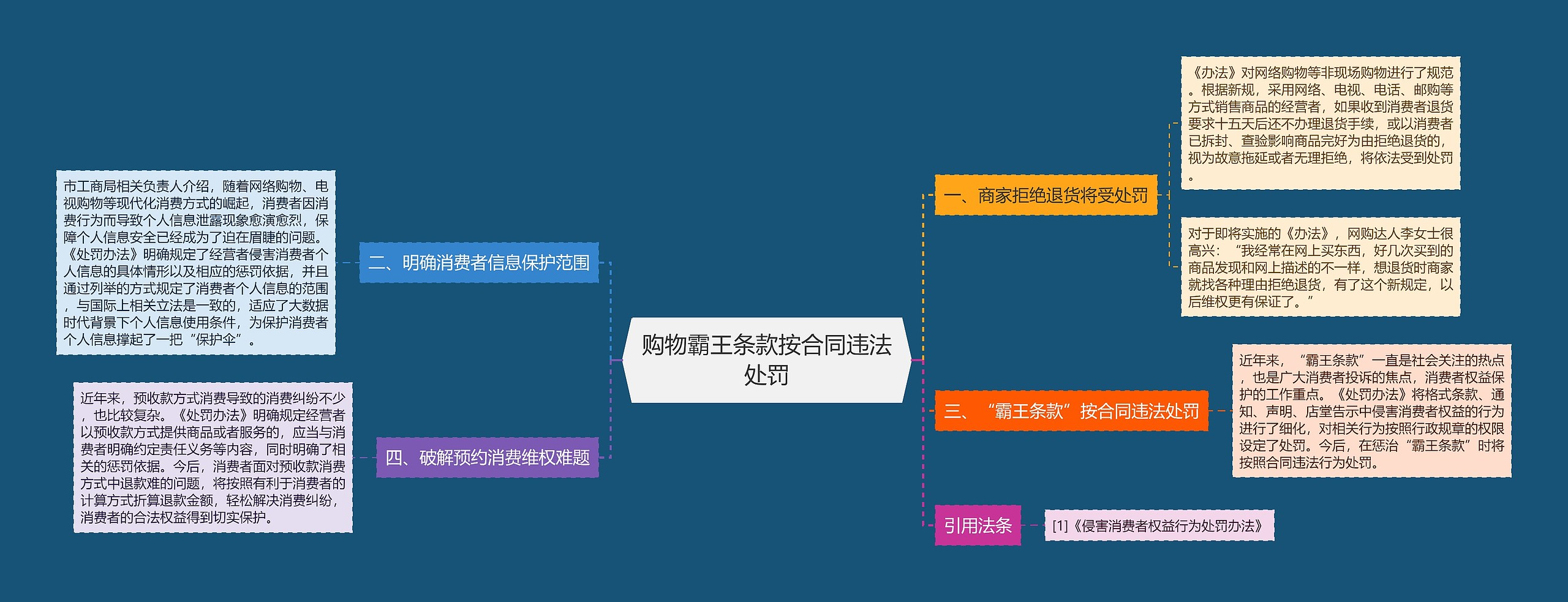 购物霸王条款按合同违法处罚

一、商家拒绝退货将受处罚

《办法》对网络购物等非现场购物进行了规范。根据新规，采用网络、电视、电话、邮购等方式销售商品的经营者，如果收到消费者退货要求十五天后还不办理退货手续，或以消费者已拆封、查验影响商品完好为由拒绝退货的，视为故意拖延或者无理拒绝，将依法受到处罚。

对于即将实施的《办法》，网购达人李女士很高兴：“我经常在网上买东西，好几次买到的商品发现和网上描述的不一样，想退货时商家就找各种理由拒绝退货，有了这个新规定，以后维权更有保证了。”

三、“霸王条款”按合同违法处罚

近年来，“霸王条款”一直是社会关注的热点，也是广大消费者投诉的焦点，消费者权益保护的工作重点。《处罚办法》将格式条款、通知、声明、店堂告示中侵害消费者权益的行为进行了细化，对相关行为按照行政规章的权限设定了处罚。今后，在惩治“霸王条款”时将按照合同违法行为处罚。

引用法条

[1]《侵害消费者权益行为处罚办法》

二、明确消费者信息保护范围

市工商局相关负责人介绍，随着网络购物、电视购物等现代化消费方式的崛起，消费者因消费行为而导致个人信息泄露现象愈演愈烈，保障个人信息安全已经成为了迫在眉睫的问题。《处罚办法》明确规定了经营者侵害消费者个人信息的具体情形以及相应的惩罚依据，并且通过列举的方式规定了消费者个人信息的范围，与国际上相关立法是一致的，适应了大数据时代背景下个人信息使用条件，为保护消费者个人信息撑起了一把“保护伞”。

四、破解预约消费维权难题

近年来，预收款方式消费导致的消费纠纷不少，也比较复杂。《处罚办法》明确规定经营者以预收款方式提供商品或者服务的，应当与消费者明确约定责任义务等内容，同时明确了相关的惩罚依据。今后，消费者面对预收款消费方式中退款难的问题，将按照有利于消费者的计算方式折算退款金额，轻松解决消费纠纷，消费者的合法权益得到切实保护。